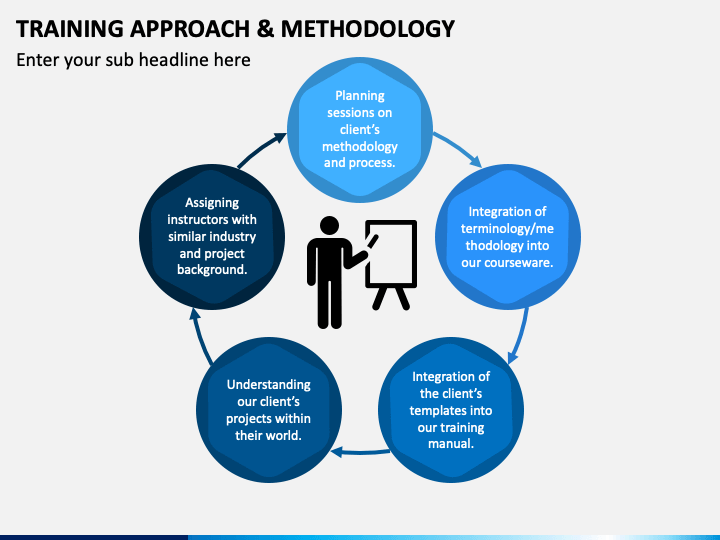 TRAINING APPROACH & METHODOLOGY

Enter your sub headline here

Planning sessions on client's methodology and process.

Integration of terminology/me thodology into our courseware.

Integration of the client's templates into our training manual.

Understanding our client's projects within their world.

Assigning instructors with similar industry and project background.